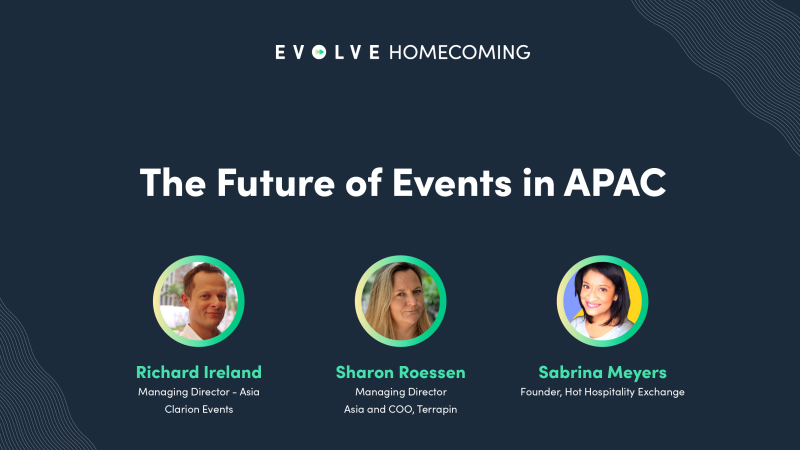 EVOLVE HOMECOMING

The Future of Events in APAC

Richard Ireland
Managing Director - Asia
Clarion Events

Sharon Roessen
Managing Director
Asia and COO, Terrapin

Sabrina Meyers
Founder, Hot Hospitality Exchange